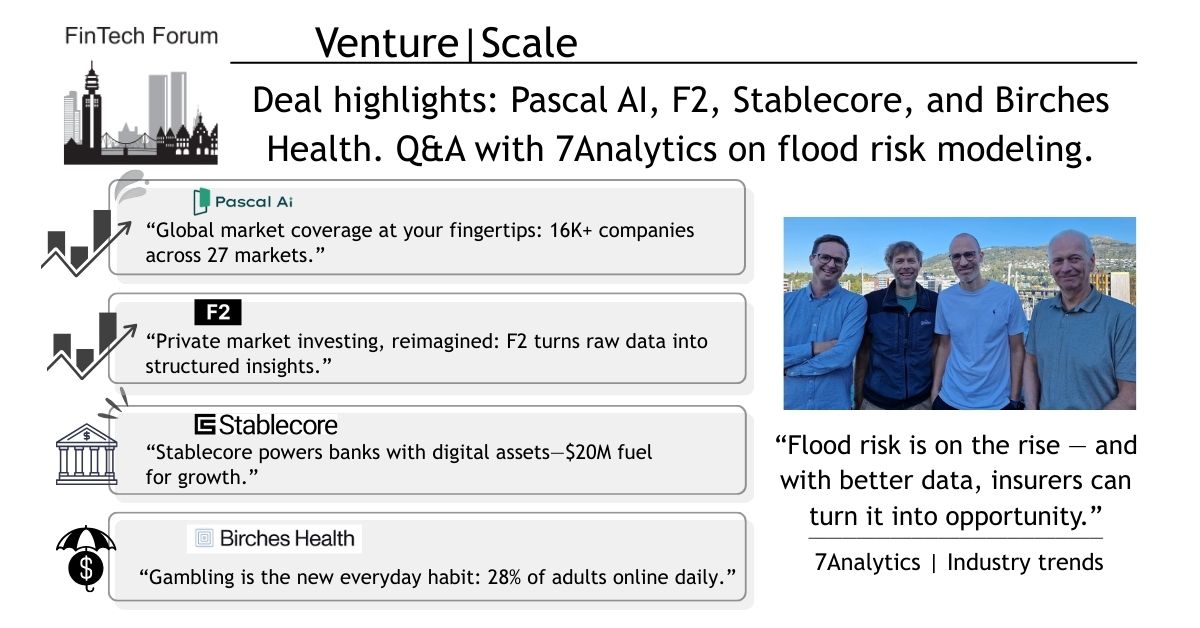 FinTech Forum

Venture|Scale

Deal highlights: Pascal AI, F2, Stablecore, and Birches Health. Q&A with 7Analytics on flood risk modeling.

Pascal Ai
“Global market coverage at your fingertips: 16K+ companies across 27 markets.”

F2
“Private market investing, reimagined: F2 turns raw data into structured insights.”

Stablecore
“Stablecore powers banks with digital assets—$20M fuel for growth.”

Birches Health
“Gambling is the new everyday habit: 28% of adults online daily.”

“Flood risk is on the rise — and with better data, insurers can turn it into opportunity.”

7Analytics | Industry trends